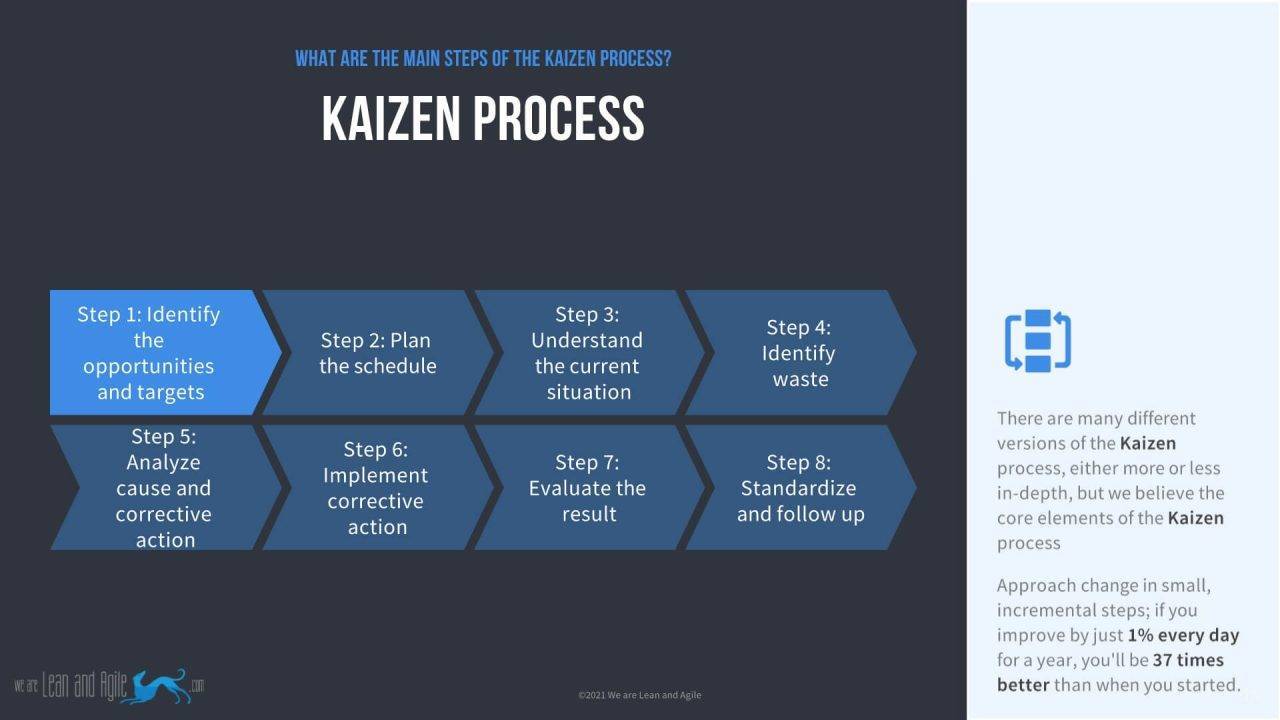 WHAT ARE THE MAIN STEPS OF THE KAIZEN PROCESS?

KAIZEN PROCESS

Step 1: Identify the opportunities and targets

Step 2: Plan the schedule

Step 3: Understand the current situation

Step 4: Identify waste

Step 5: Analyze cause and corrective action

Step 6: Implement corrective action

Step 7: Evaluate the result

Step 8: Standardize and follow up

There are many different versions of the Kaizen process, either more or less in-depth, but we believe the core elements of the Kaizen process

Approach change in small, incremental steps; if you improve by just 1% every day for a year, you'll be 37 times better than when you started.

we are Lean and Agile .com

©2021 We are Lean and Agile